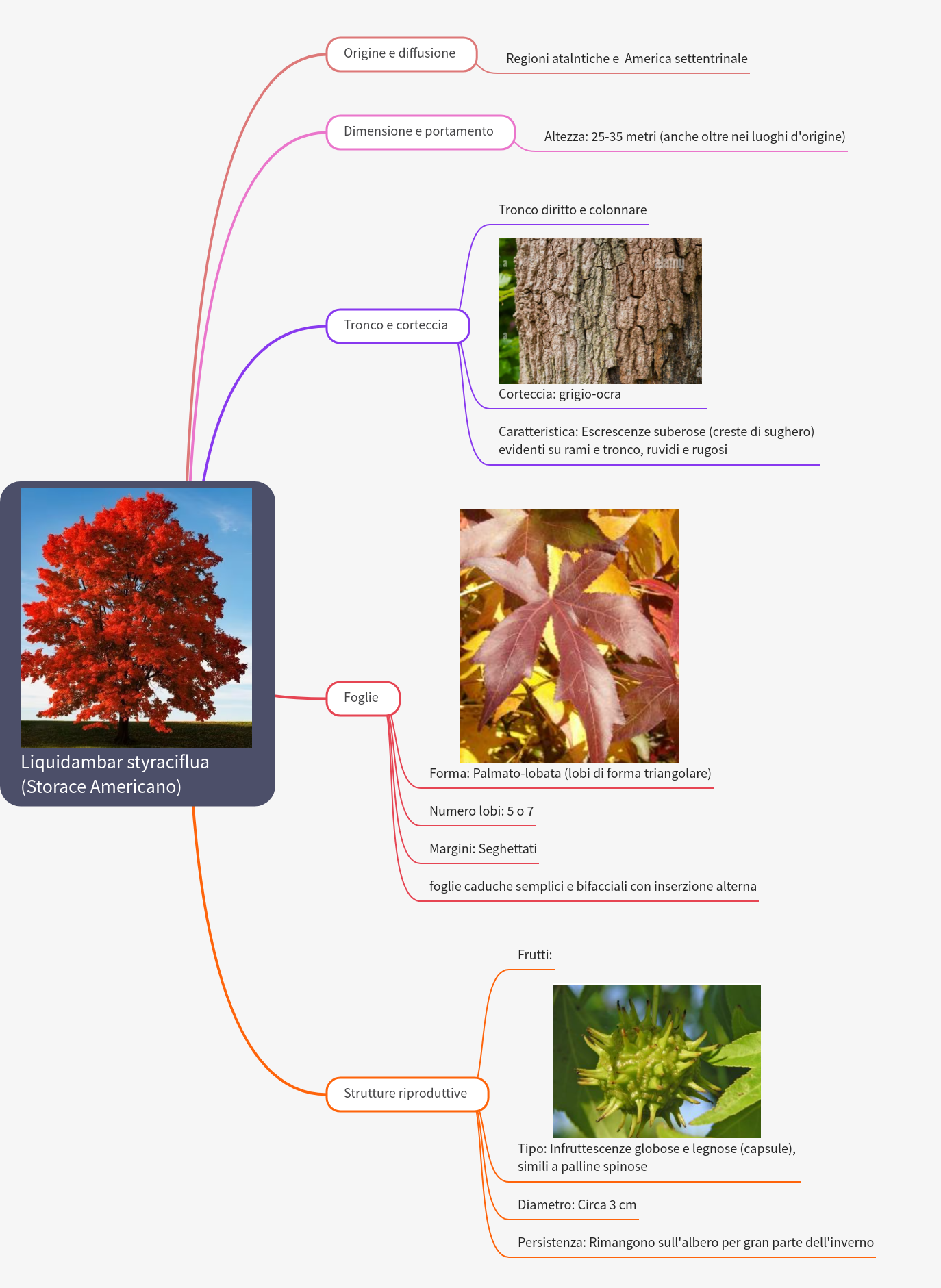 Liquidambar styraciflua (Storace Americano)

Origine e diffusione

Regioni atalntiche e  America settentrinale

Dimensione e portamento

Altezza: 25-35 metri (anche oltre nei luoghi d'origine)

Tronco e corteccia

Tronco diritto e colonnare

Corteccia: grigio-ocra

Caratteristica: Escrescenze suberose (creste di sughero) evidenti su rami e tronco, ruvidi e rugosi

Foglie

Forma: Palmato-lobata (lobi di forma triangolare)

Numero lobi: 5 o 7

Margini: Seghettati

foglie caduche semplici e bifacciali con inserzione alterna

Strutture riproduttive

Frutti:

Tipo: Infruttescenze globose e legnose (capsule), simili a palline spinose

Diametro: Circa 3 cm

Persistenza: Rimangono sull'albero per gran parte dell'inverno